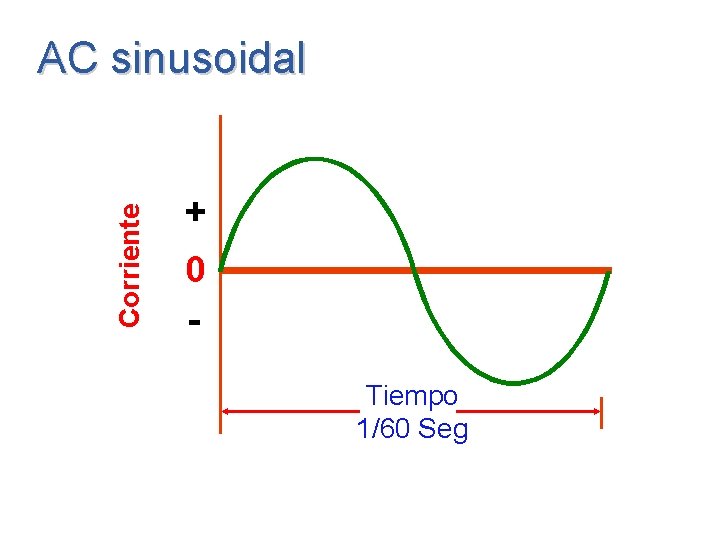 AC sinusoidal

Corriente

+

0

-

Tiempo
1/60 Seg